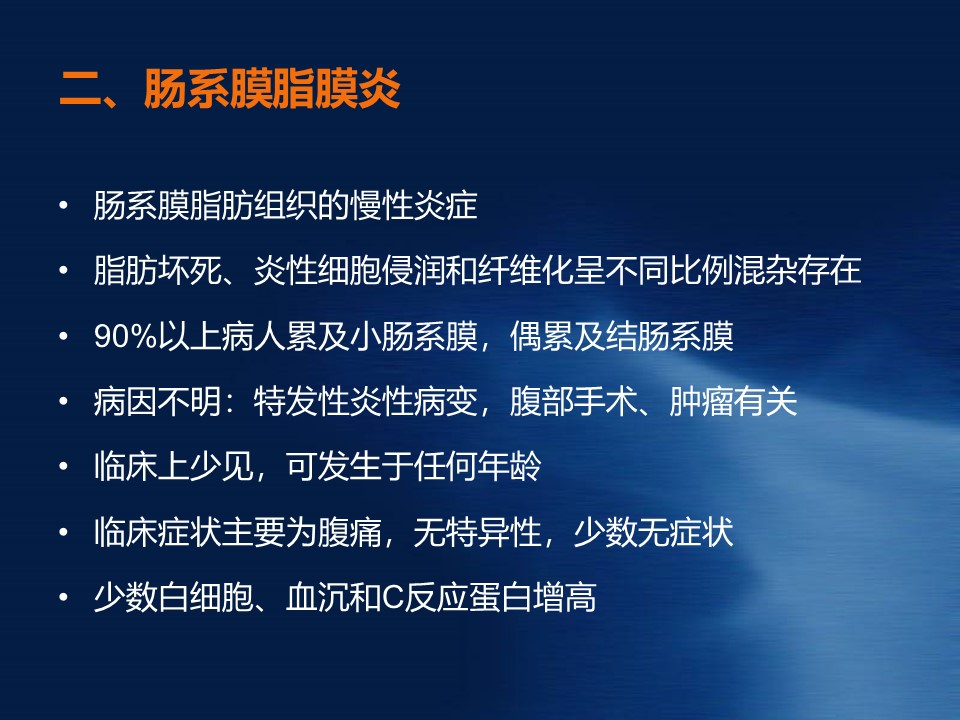 二、肠系膜脂膜炎

• 肠系膜脂肪组织的慢性炎症
• 脂肪坏死、炎性细胞侵润和纤维化呈不同比例混杂存在
• 90%以上病人累及小肠系膜，偶累及结肠系膜
• 病因不明：特发性炎性病变，腹部手术、肿瘤有关
• 临床上少见，可发生于任何年龄
• 临床症状主要为腹痛，无特异性，少数无症状
• 少数白细胞、血沉和C反应蛋白增高